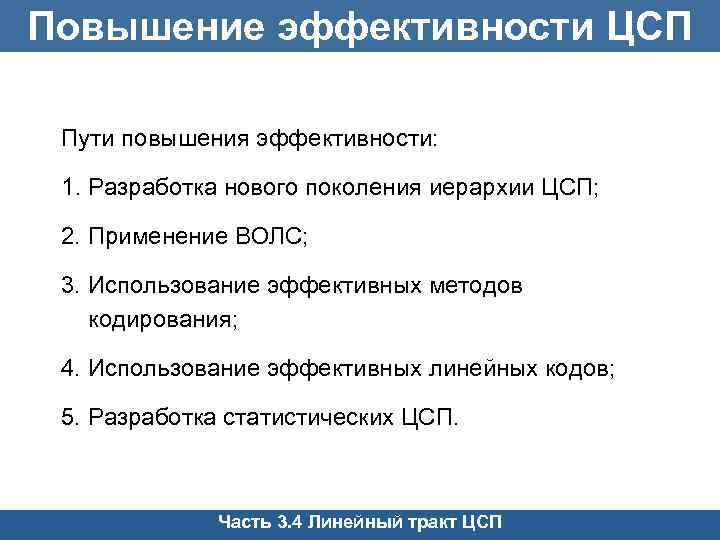 Повышение эффективности ЦСП

Пути повышения эффективности:

1. Разработка нового поколения иерархии ЦСП;

2. Применение ВОЛС;

3. Использование эффективных методов кодирования;

4. Использование эффективных линейных кодов;

5. Разработка статистических ЦСП.

Часть 3.4 Линейный тракт ЦСП